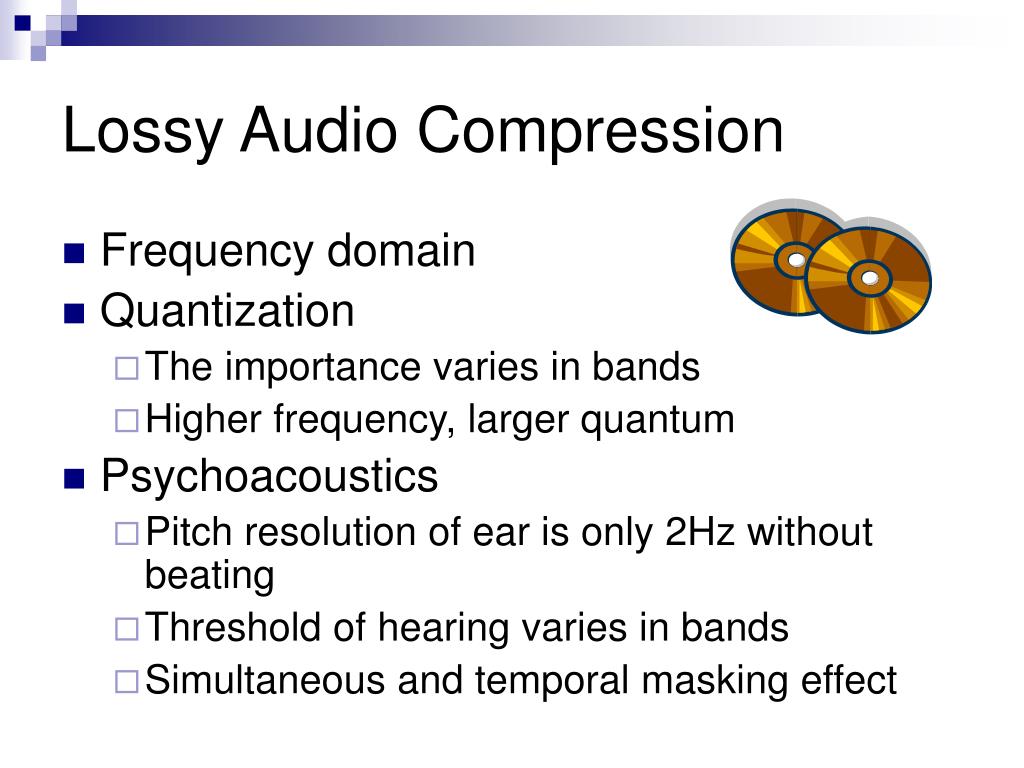 Lossy Audio Compression

- Frequency domain
- Quantization
  - The importance varies in bands
  - Higher frequency, larger quantum
- Psychoacoustics
  - Pitch resolution of ear is only 2Hz without beating
  - Threshold of hearing varies in bands
  - Simultaneous and temporal masking effect